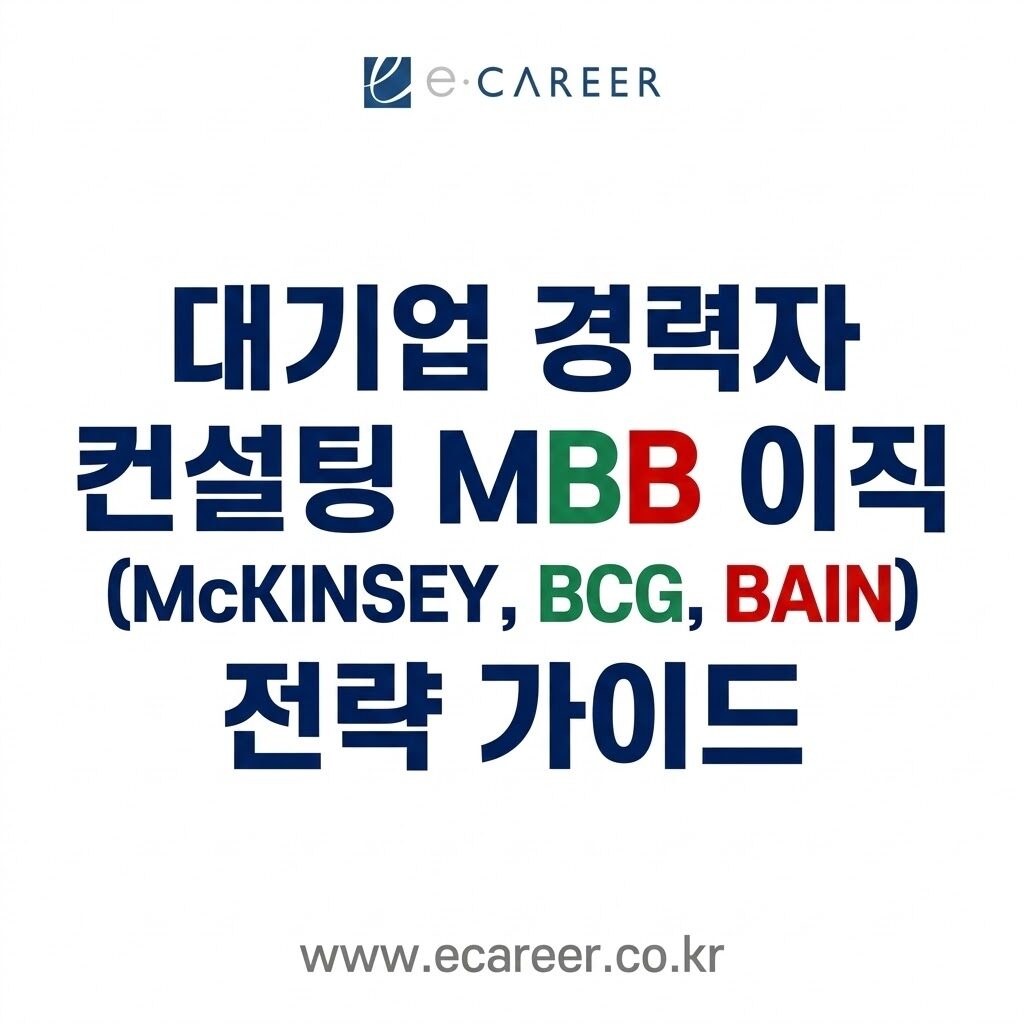 e·CAREER

대기업 경력자
컨설팅 MBB 이직
(McKINSEY, BCG, BAIN)
전략 가이드

www.ecareer.co.kr